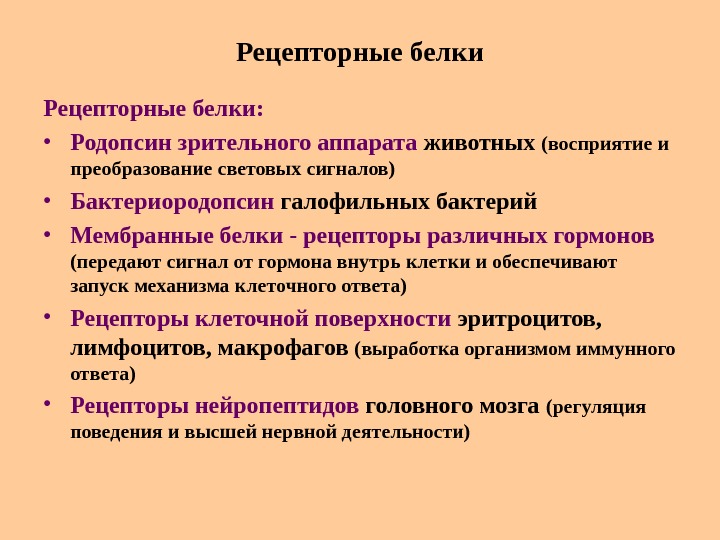 Рецепторные белки

Рецепторные белки:

• Родопсин зрительного аппарата животных (восприятие и преобразование световых сигналов)

• Бактериородопсин галофильных бактерий

• Мембранные белки - рецепторы различных гормонов (передают сигнал от гормона внутрь клетки и обеспечивают запуск механизма клеточного ответа)

• Рецепторы клеточной поверхности эритроцитов, лимфоцитов, макрофагов (выработка организмом иммунного ответа)

• Рецепторы нейропептидов головного мозга (регуляция поведения и высшей нервной деятельности)